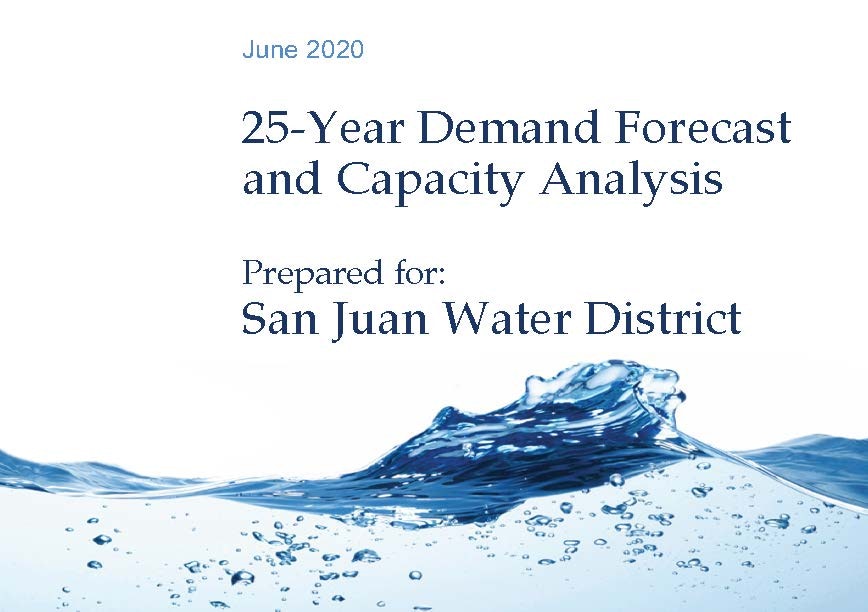 June 2020

25-Year Demand Forecast and Capacity Analysis

Prepared for:
San Juan Water District